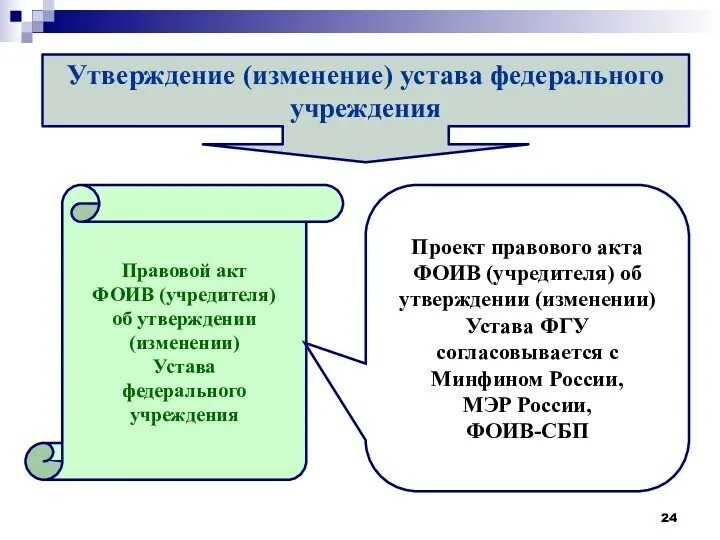 Утверждение (изменение) устава федерального учреждения

Правовой акт ФОИВ (учредителя) об утверждении (изменении) Устава федерального учреждения

Проект правового акта ФОИВ (учредителя) об утверждении (изменении) Устава ФГУ согласовывается с Минфином России, МЭР России, ФОИВ-СБП

24